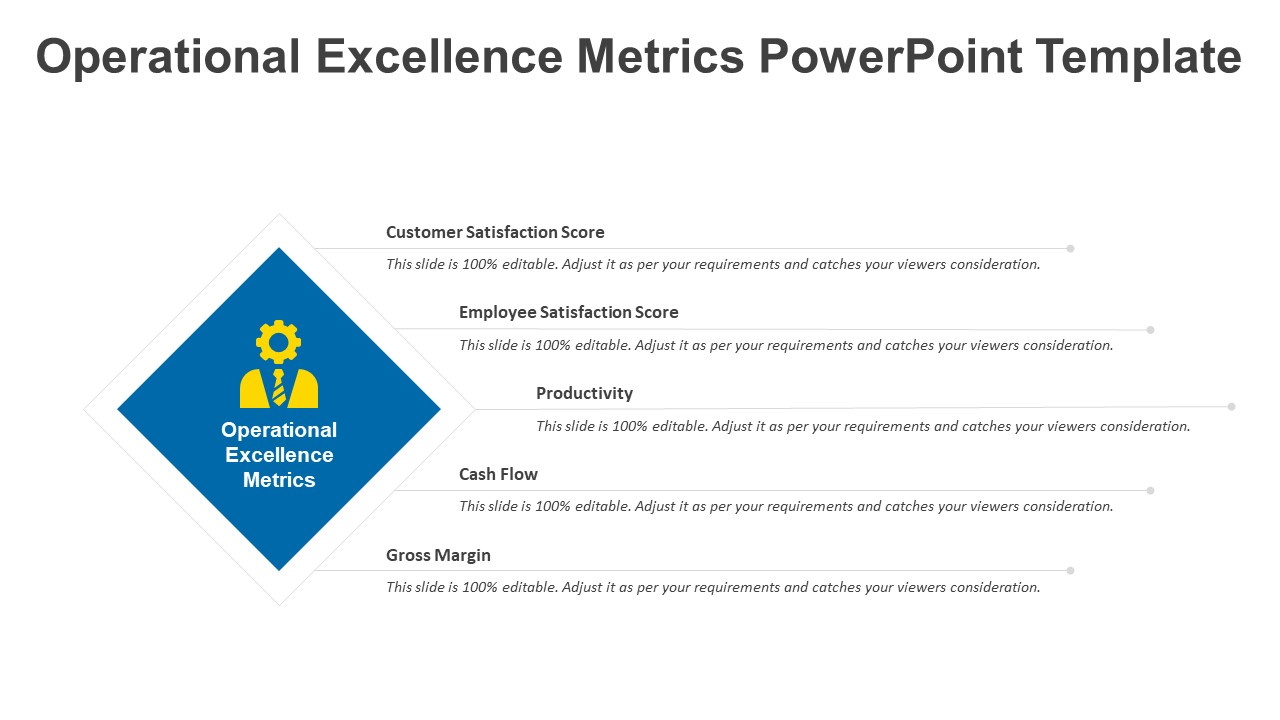 Operational Excellence Metrics PowerPoint Template

Operational Excellence Metrics

Customer Satisfaction Score
This slide is 100% editable. Adjust it as per your requirements and catches your viewers consideration.

Employee Satisfaction Score
This slide is 100% editable. Adjust it as per your requirements and catches your viewers consideration.

Productivity
This slide is 100% editable. Adjust it as per your requirements and catches your viewers consideration.

Cash Flow
This slide is 100% editable. Adjust it as per your requirements and catches your viewers consideration.

Gross Margin
This slide is 100% editable. Adjust it as per your requirements and catches your viewers consideration.